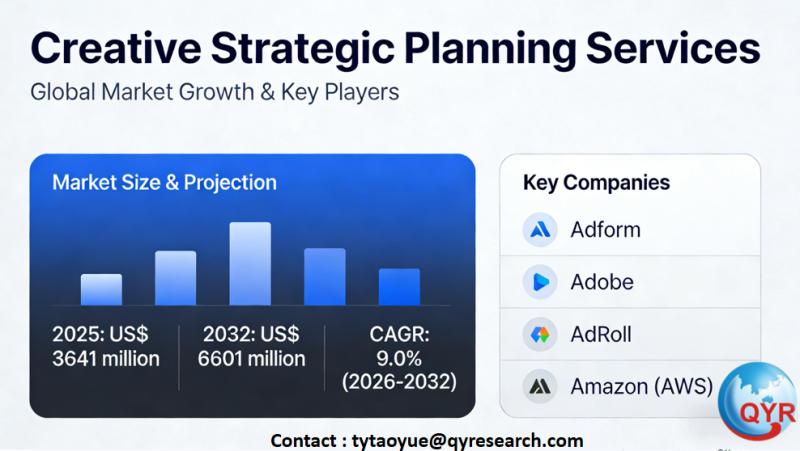 Creative Strategic Planning Services
Global Market Growth & Key Players

Market Size & Projection

2025: US$ 3641 million

2032: US$ 6601 million

CAGR: 9.0% (2026-2032)

Key Companies
Adform
Adobe
AdRoll
Amazon (AWS)

QYR

Contact : tytaoyue@qyresearch.com